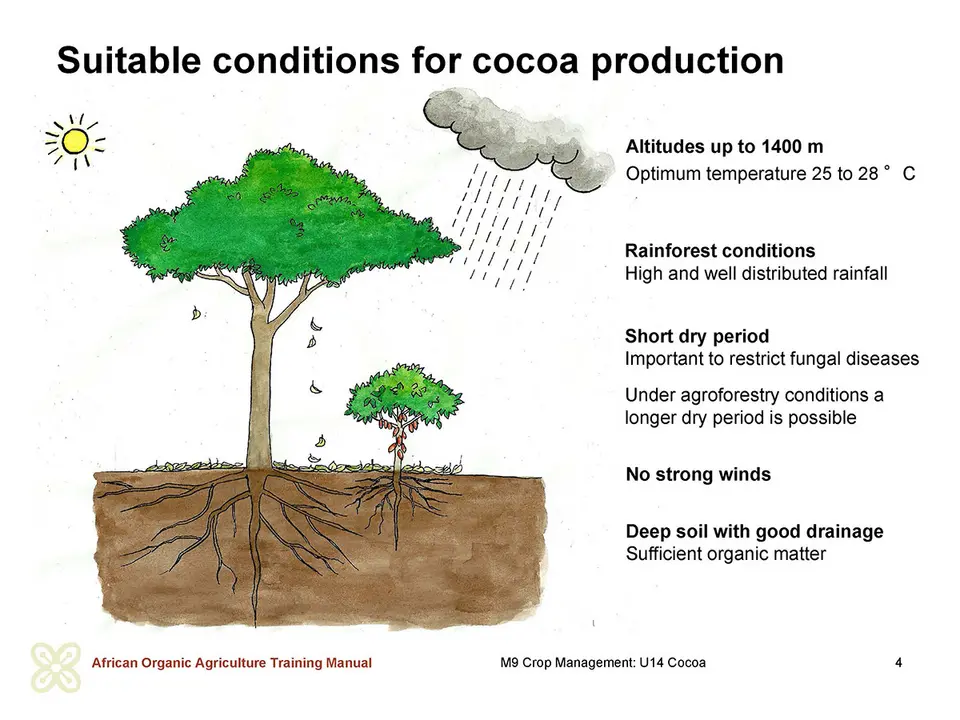 Suitable conditions for cocoa production

Altitudes up to 1400 m
Optimum temperature 25 to 28 ° C

Rainforest conditions
High and well distributed rainfall

Short dry period
Important to restrict fungal diseases

Under agroforestry conditions a longer dry period is possible

No strong winds

Deep soil with good drainage
Sufficient organic matter

African Organic Agriculture Training Manual

M9 Crop Management: U14 Cocoa

4